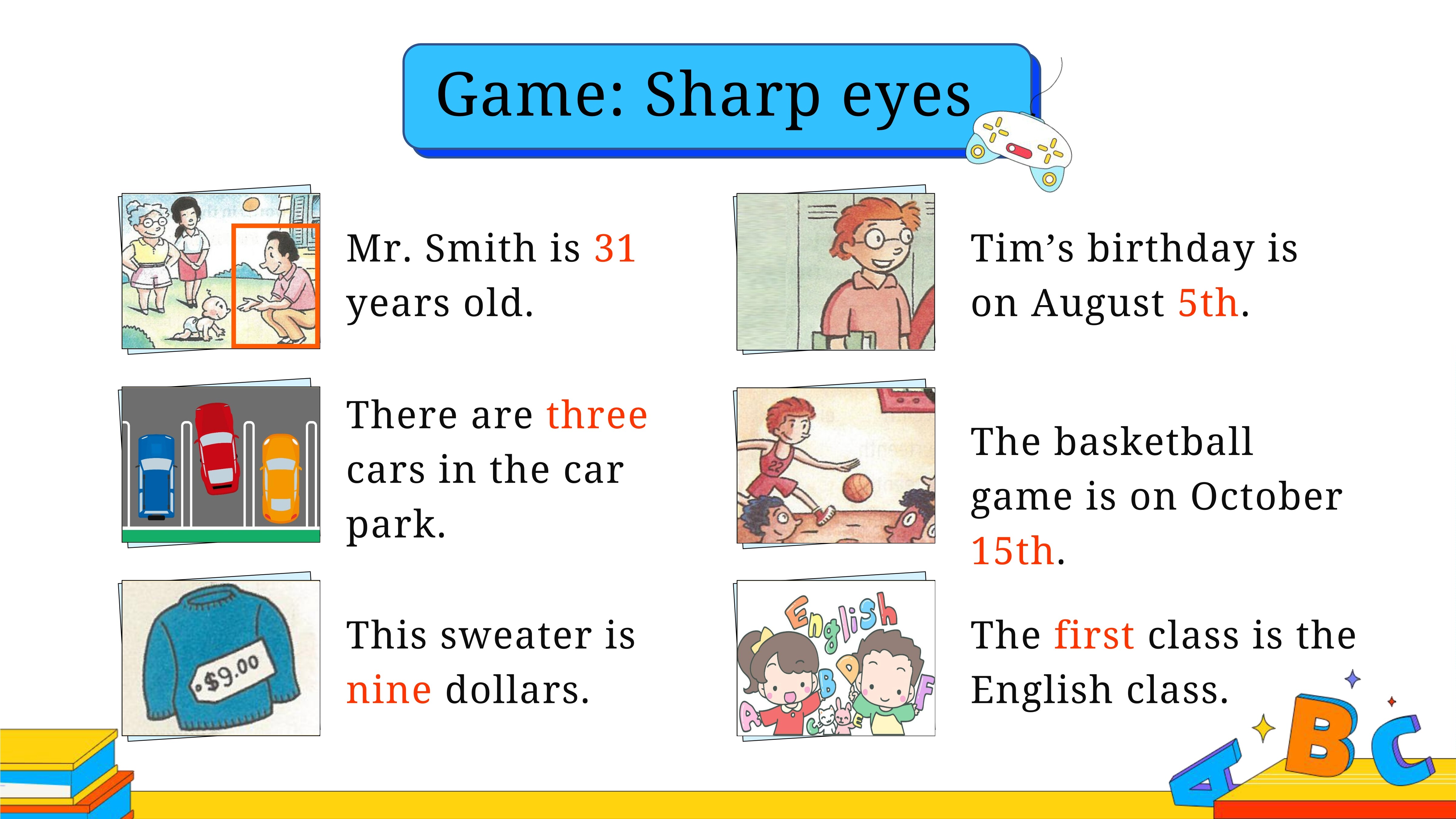 Game: Sharp eyes

Mr. Smith is 31 years old.

There are three cars in the car park.

$9.00

This sweater is nine dollars.

Tim’s birthday is on August 5th.

The basketball game is on October 15th.

English

A B C D E F

The first class is the English class.

A B C